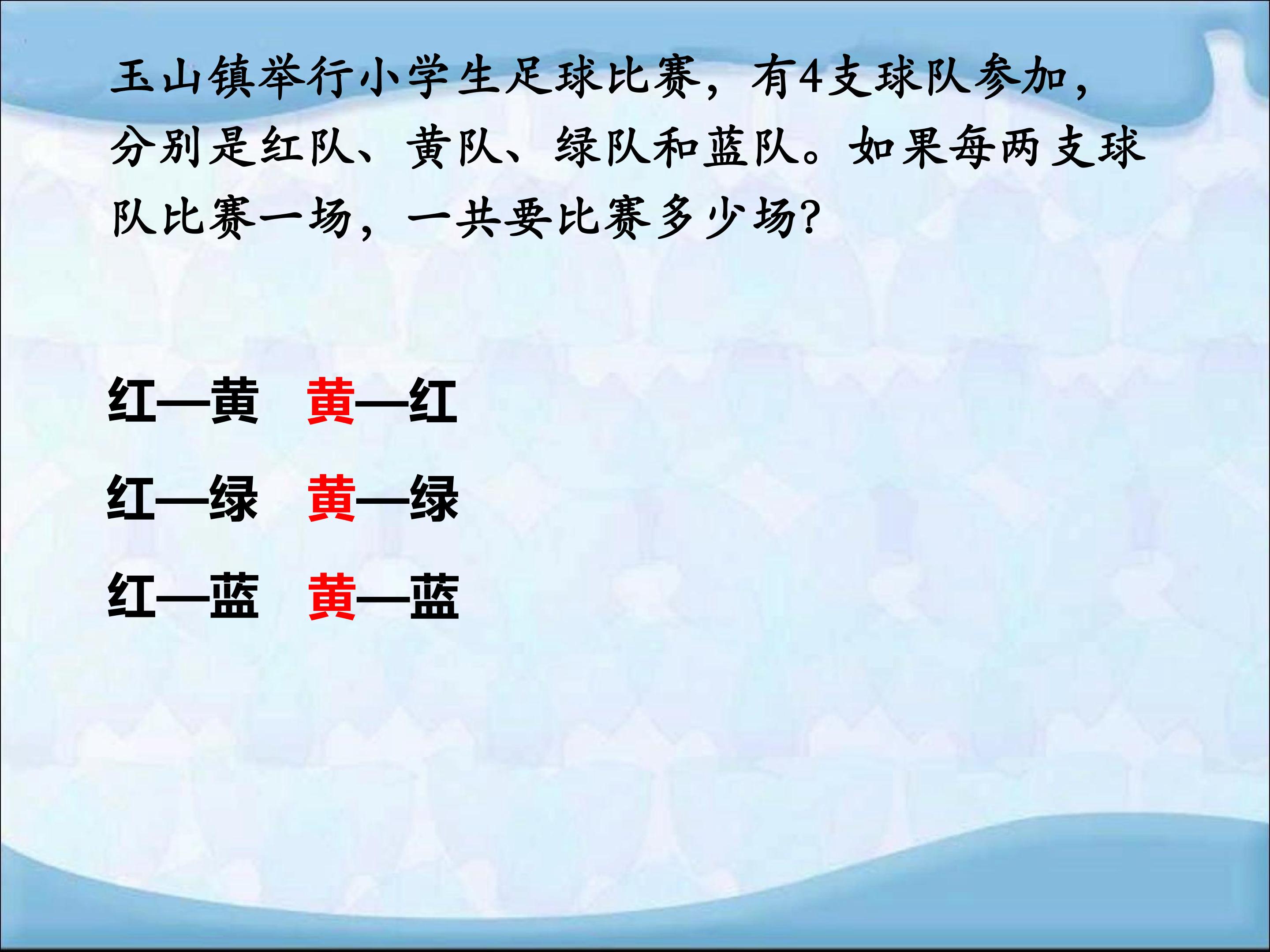 玉山镇举行小学生足球比赛，有4支球队参加，分别是红队、黄队、绿队和蓝队。如果每两支球队比赛一场，一共要比赛多少场?

红—黄 黄—红

红—绿 黄—绿

红—蓝 黄—蓝